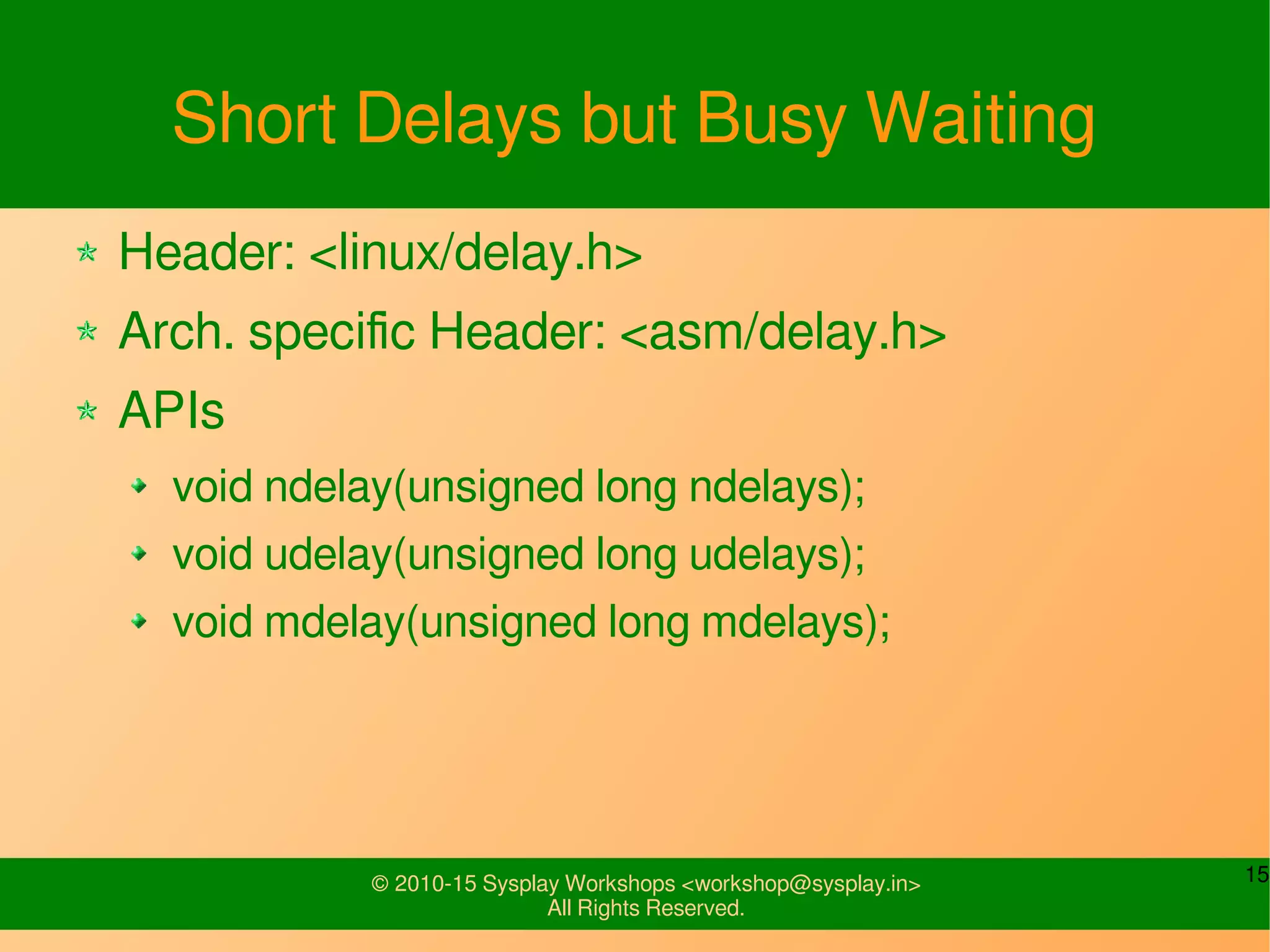 Short Delays but Busy Waiting

Header: <linux/delay.h>

Arch. specific Header: <asm/delay.h>

APIs

void ndelay(unsigned long ndelays);

void udelay(unsigned long udelays);

void mdelay(unsigned long mdelays);

© 2010-15 Sysplay Workshops <workshop@sysplay.in>
All Rights Reserved.

15